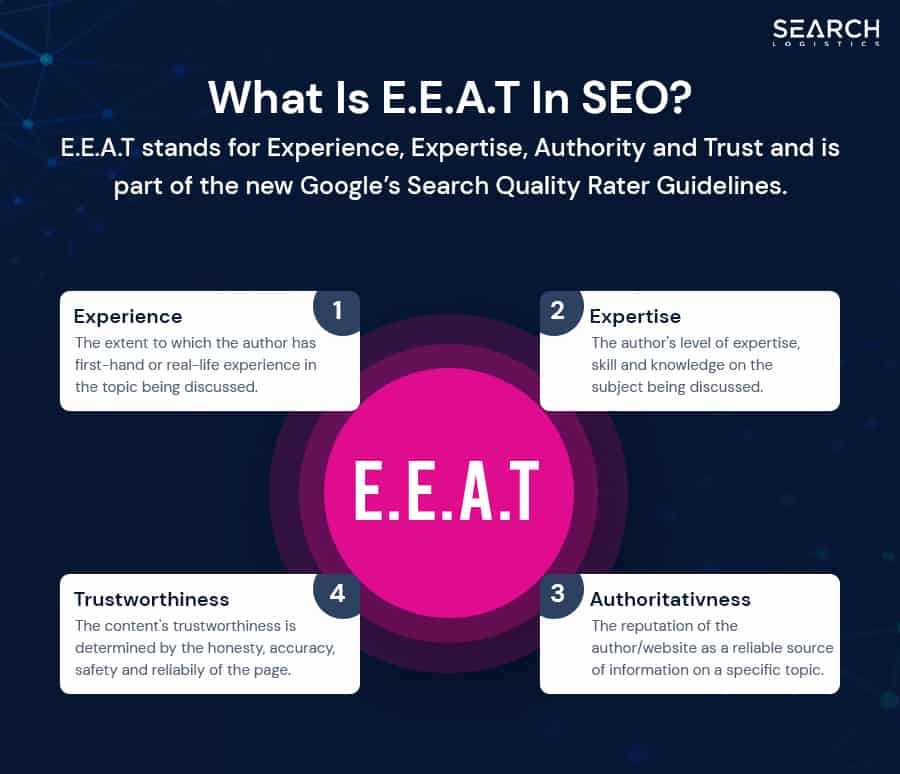 SEARCH
LOGISTICS

What Is E.E.A.T In SEO?

E.E.A.T stands for Experience, Expertise, Authority and Trust and is part of the new Google's Search Quality Rater Guidelines.

1
Experience
The extent to which the author has first-hand or real-life experience in the topic being discussed.

2
Expertise
The author's level of expertise, skill and knowledge on the subject being discussed.

E.E.A.T

4
Trustworthiness
The content's trustworthiness is determined by the honesty, accuracy, safety and reliabily of the page.

3
Authoritativness
The reputation of the author/website as a reliable source of information on a specific topic.